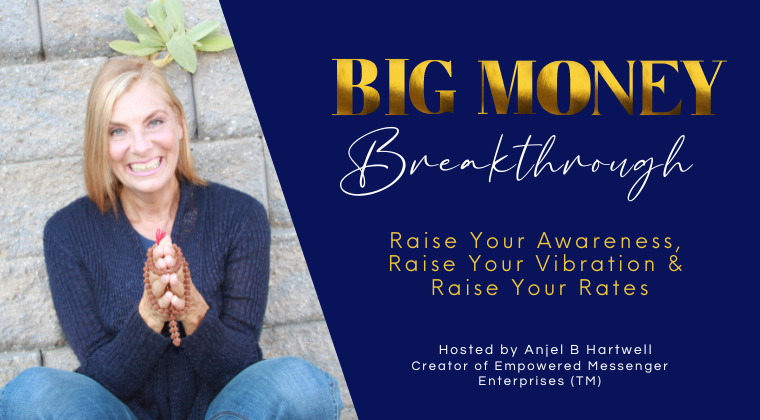 BIG MONEY
Breakthrough

Raise Your Awareness, Raise Your Vibration & Raise Your Rates

Hosted by Anjel B Hartwell
Creator of Empowered Messenger Enterprises (TM)